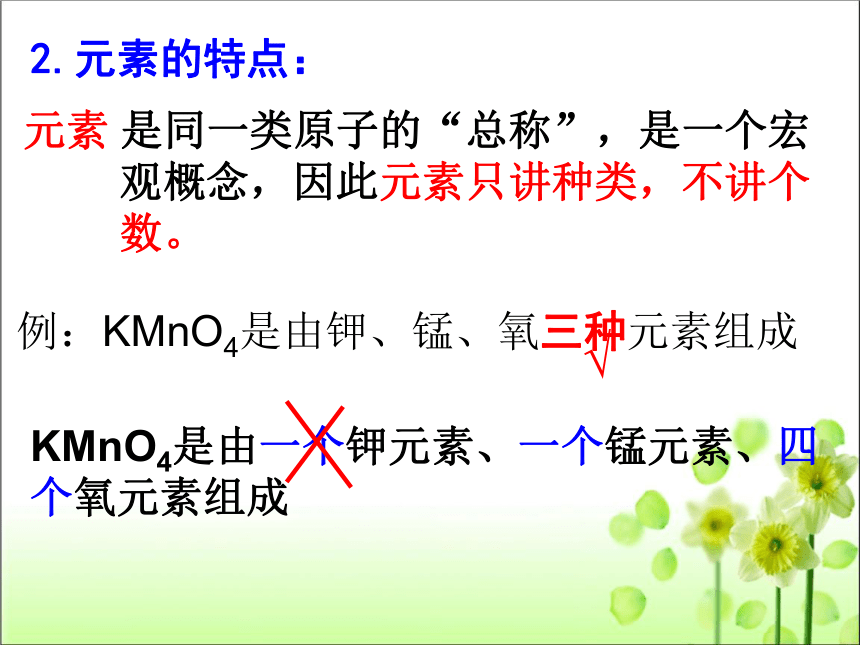 2. 元素的特点：

元素 是同一类原子的“总称”，是一个宏观概念，因此元素只讲种类，不讲个数。

例：$KMnO_4$是由钾、锰、氧三种元素组成

$KMnO_4$是由一个钾元素、一个锰元素、四个氧元素组成